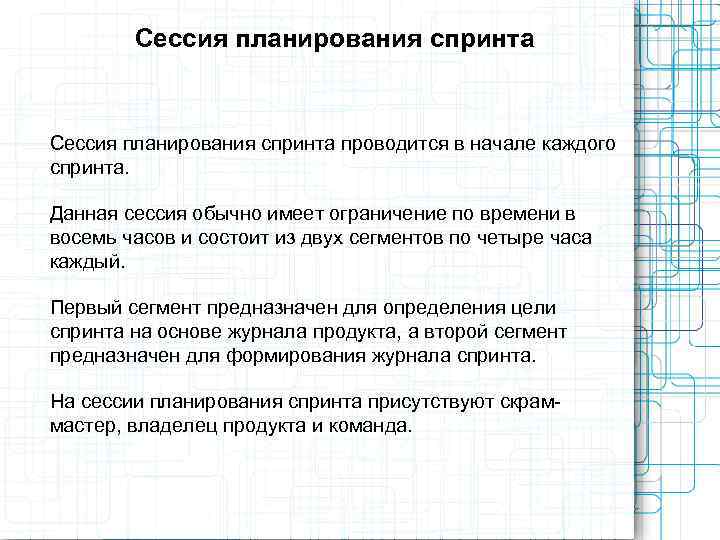 Сессия планирования спринта

Сессия планирования спринта проводится в начале каждого спринта.

Данная сессия обычно имеет ограничение по времени в восемь часов и состоит из двух сегментов по четыре часа каждый.

Первый сегмент предназначен для определения цели спринта на основе журнала продукта, а второй сегмент предназначен для формирования журнала спринта.

На сессии планирования спринта присутствуют скрам-мастер, владелец продукта и команда.